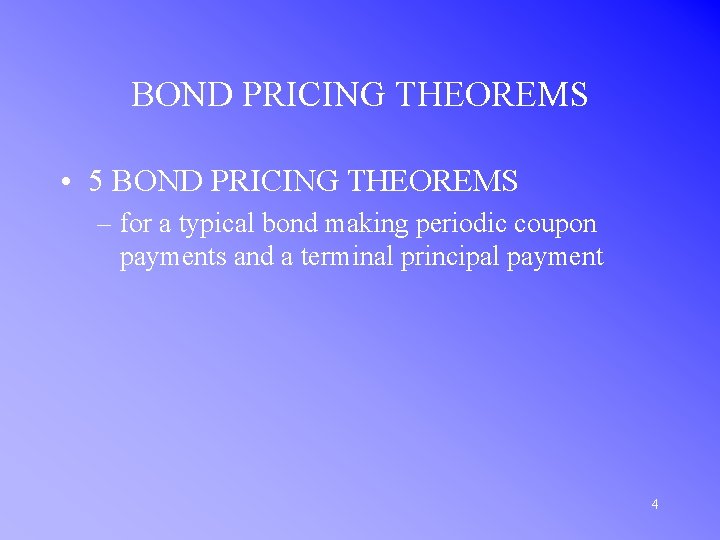 BOND PRICING THEOREMS

• 5 BOND PRICING THEOREMS

– for a typical bond making periodic coupon payments and a terminal principal payment

4